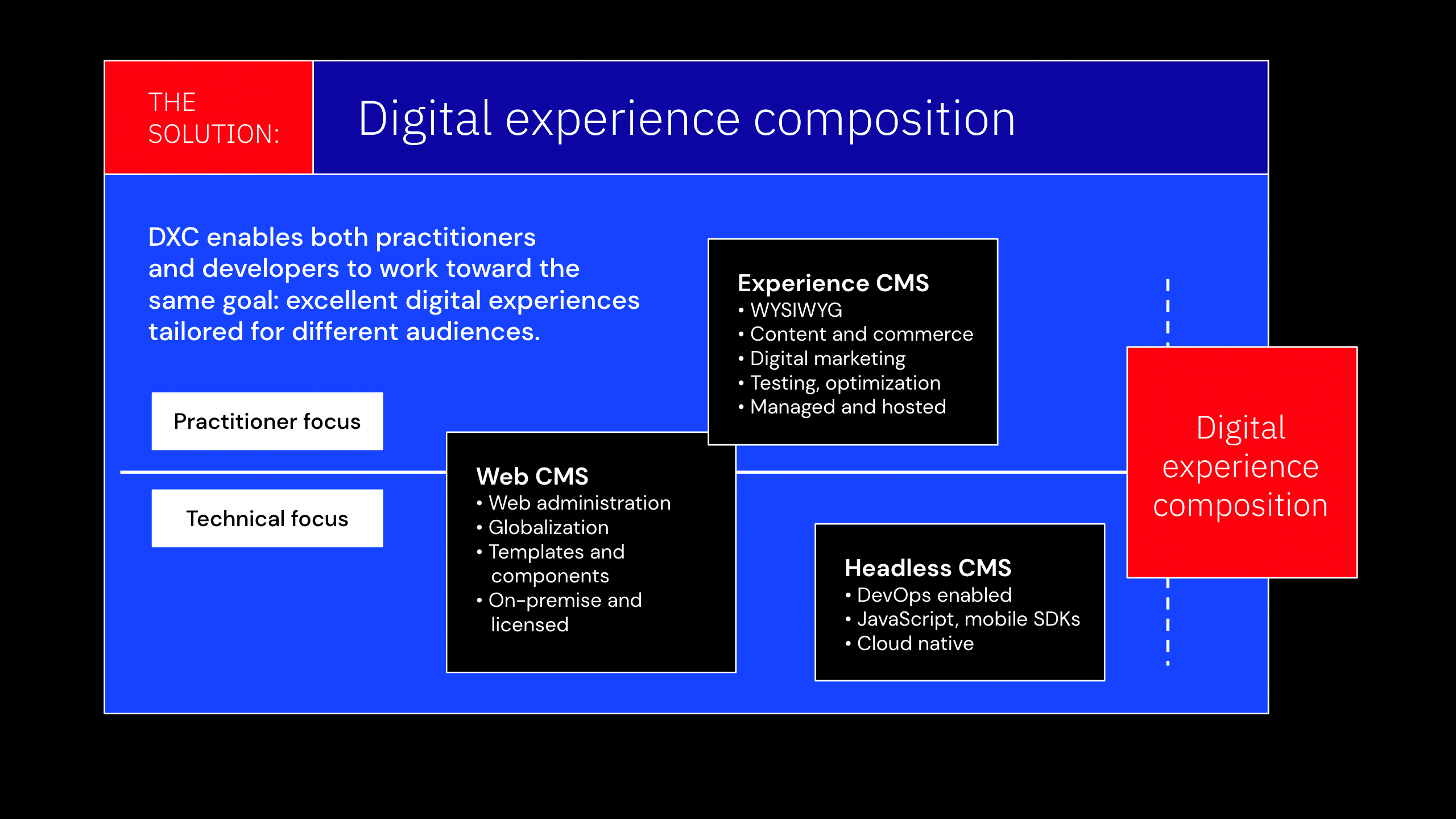 THE SOLUTION:

Digital experience composition

DXC enables both practitioners and developers to work toward the same goal: excellent digital experiences tailored for different audiences.

Practitioner focus

Technical focus

Experience CMS
• WYSIWYG
• Content and commerce
• Digital marketing
• Testing, optimization
• Managed and hosted

Web CMS
• Web administration
• Globalization
• Templates and components
• On-premise and licensed

Headless CMS
• DevOps enabled
• JavaScript, mobile SDKs
• Cloud native

Digital experience composition